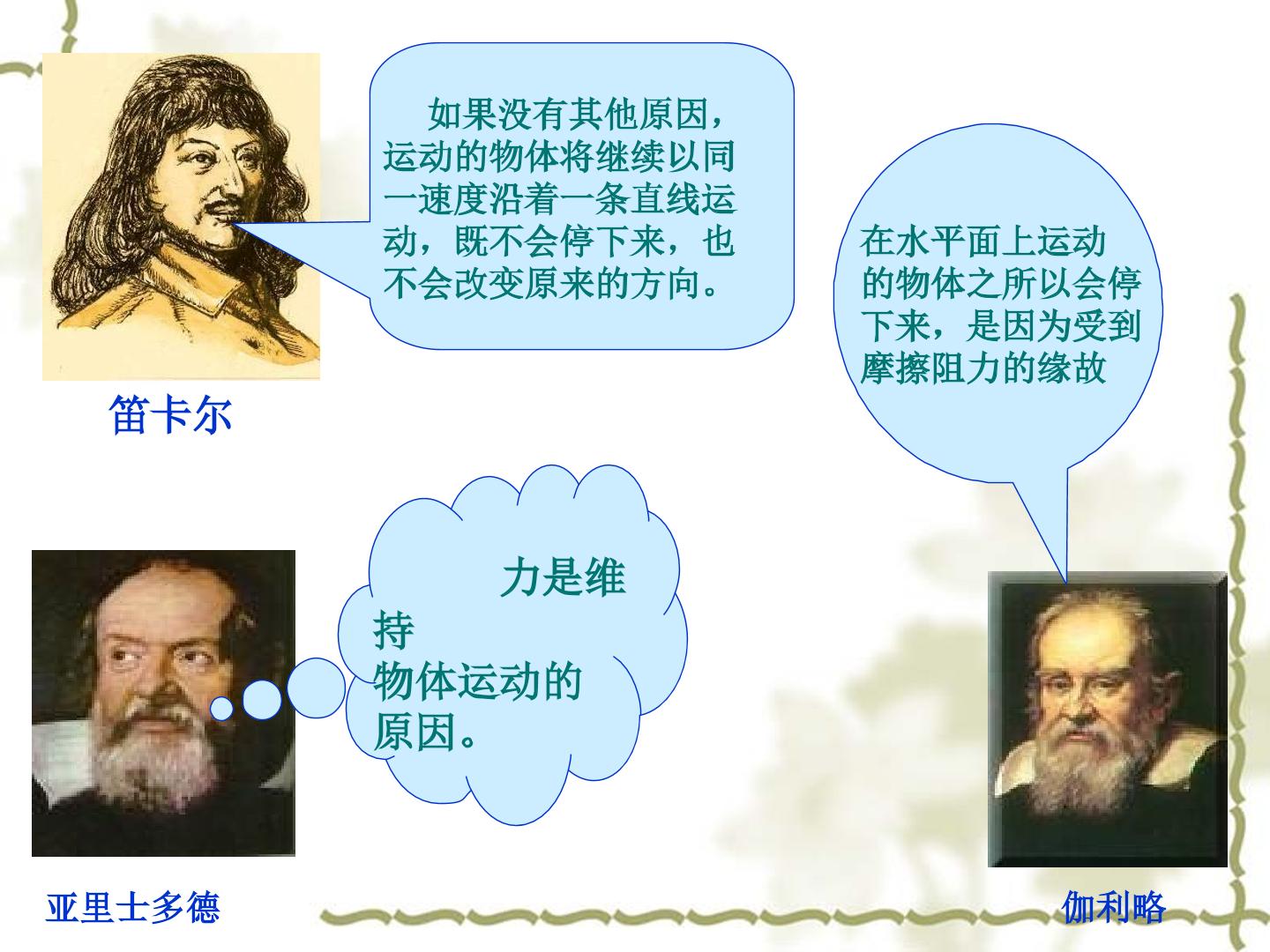 如果没有其他原因，运动的物体将继续以同一速度沿着一条直线运动，既不会停下来，也不会改变原来的方向。

笛卡尔

在水平面上运动的物体之所以会停下来，是因为受到摩擦阻力的缘故

力是维持物体运动的原因。

亚里士多德

伽利略